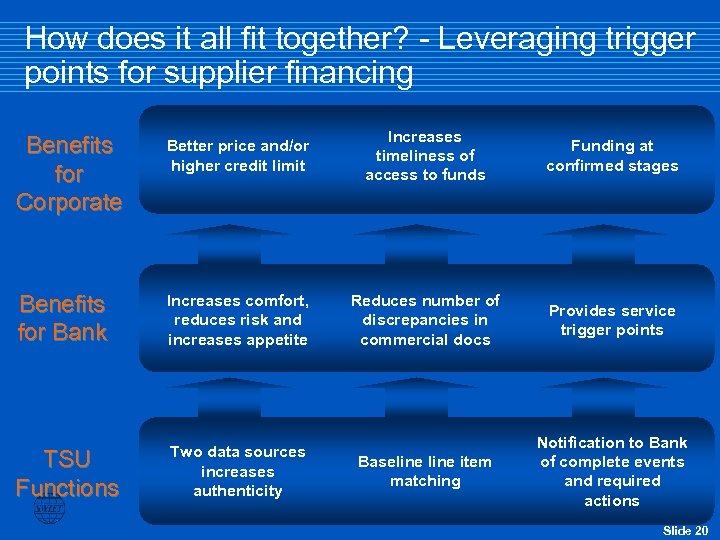 How does it all fit together? - Leveraging trigger points for supplier financing

Benefits for Corporate

Better price and/or higher credit limit

Increases timeliness of access to funds

Funding at confirmed stages

Benefits for Bank

Increases comfort, reduces risk and increases appetite

Reduces number of discrepancies in commercial docs

Provides service trigger points

TSU Functions

Two data sources increases authenticity

Baseline line item matching

Notification to Bank of complete events and required actions

SWIFT

Slide 20